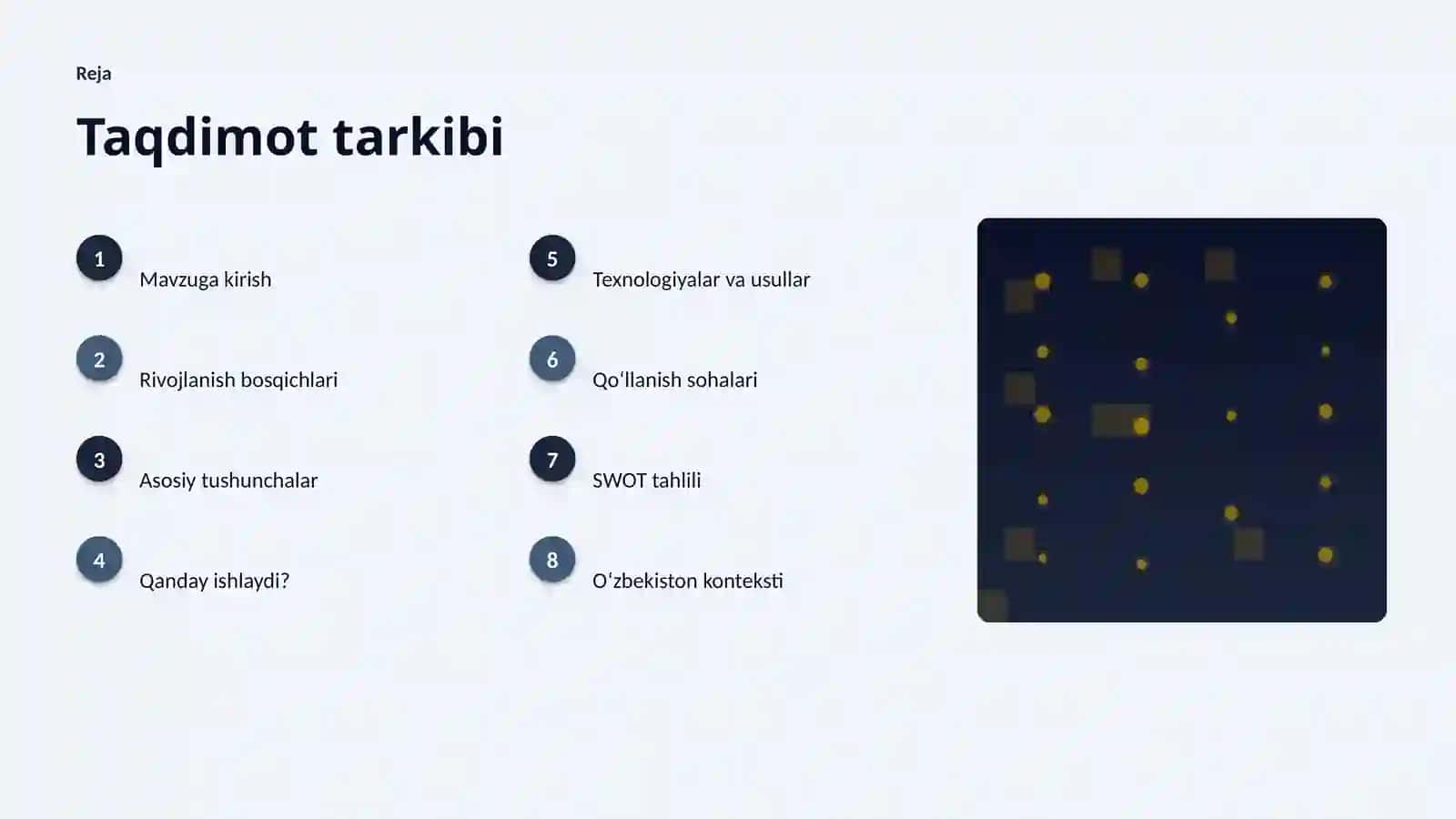 Reja

Taqdimot tarkibi

1
Mavzuga kirish

2
Rivojlanish bosqichlari

3
Asosiy tushunchalar

4
Qanday ishlaydi?

5
Texnologiyalar va usullar

6
Qoʻllanish sohalari

7
SWOT tahlili

8
Oʻzbekiston konteksti